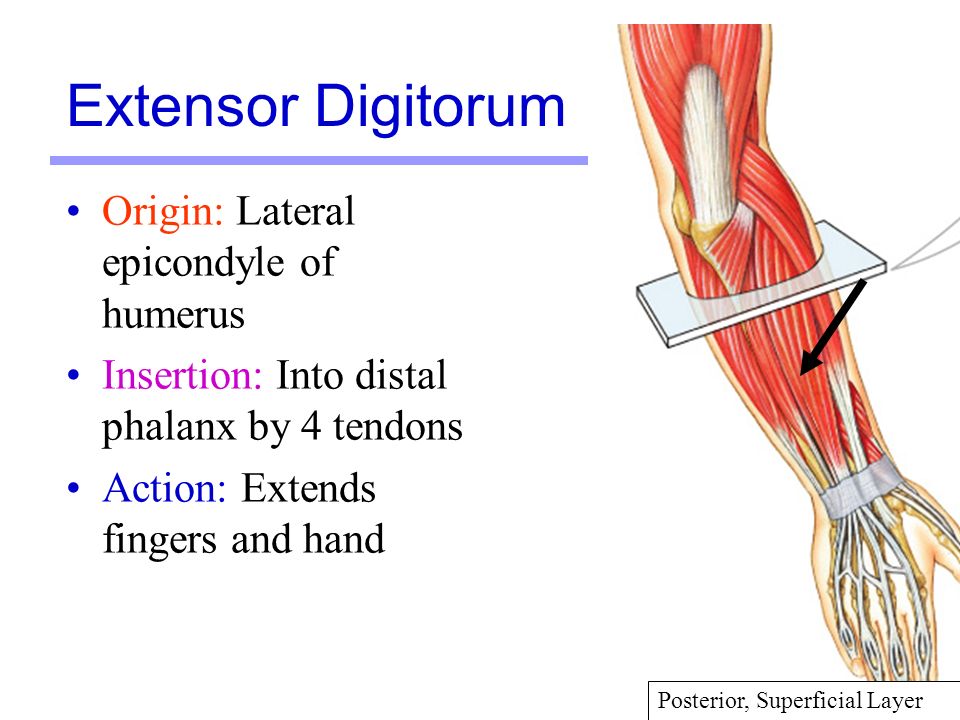 Extensor Digitorum

• Origin: Lateral epicondyle of humerus
• Insertion: Into distal phalanx by 4 tendons
• Action: Extends fingers and hand

Posterior, Superficial Layer